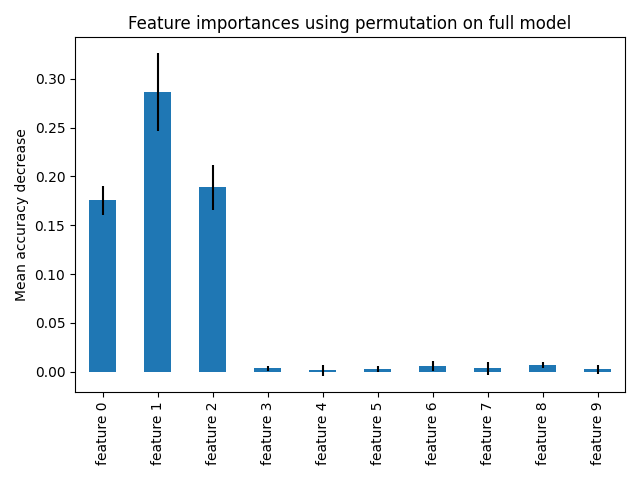 Feature importances using permutation on full model

Mean accuracy decrease

0.30
0.25
0.20
0.15
0.10
0.05
0.00

feature 0
feature 1
feature 2
feature 3
feature 4
feature 5
feature 6
feature 7
feature 8
feature 9